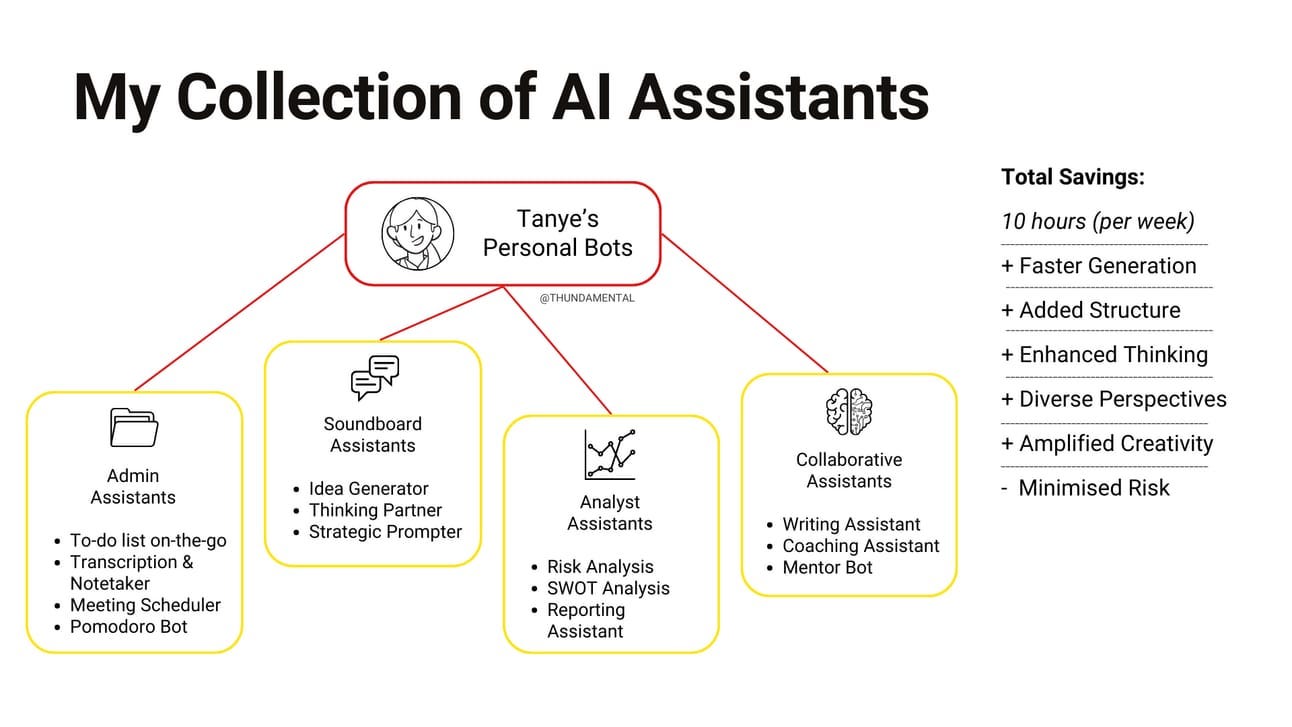 My Collection of AI Assistants

Tanye's Personal Bots

@THUNDAMENTAL

Admin Assistants

- To-do list on-the-go
- Transcription & Notetaker
- Meeting Scheduler
- Pomodoro Bot

Soundboard Assistants

- Idea Generator
- Thinking Partner
- Strategic Prompter

Analyst Assistants

- Risk Analysis
- SWOT Analysis
- Reporting Assistant

Collaborative Assistants

- Writing Assistant
- Coaching Assistant
- Mentor Bot

Total Savings:

10 hours (per week)

+ Faster Generation

+ Added Structure

+ Enhanced Thinking

+ Diverse Perspectives

+ Amplified Creativity

- Minimised Risk